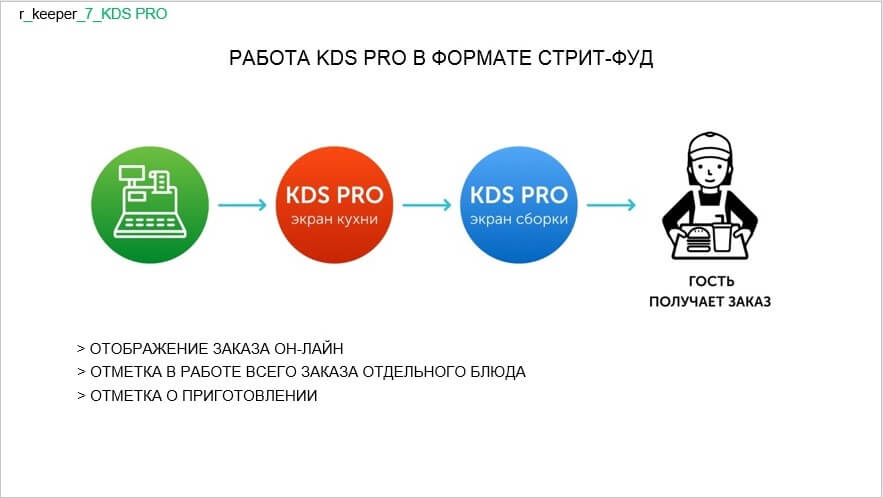 r_keeper_7_KDS PRO

РАБОТА KDS PRO В ФОРМАТЕ СТРИТ-ФУД

KDS PRO
экран кухни

KDS PRO
экран сборки

ГОСТЬ
ПОЛУЧАЕТ ЗАКАЗ

> ОТОБРАЖЕНИЕ ЗАКАЗА ОН-ЛАЙН
> ОТМЕТКА В РАБОТЕ ВСЕГО ЗАКАЗА ОТДЕЛЬНОГО БЛЮДА
> ОТМЕТКА О ПРИГОТОВЛЕНИИ